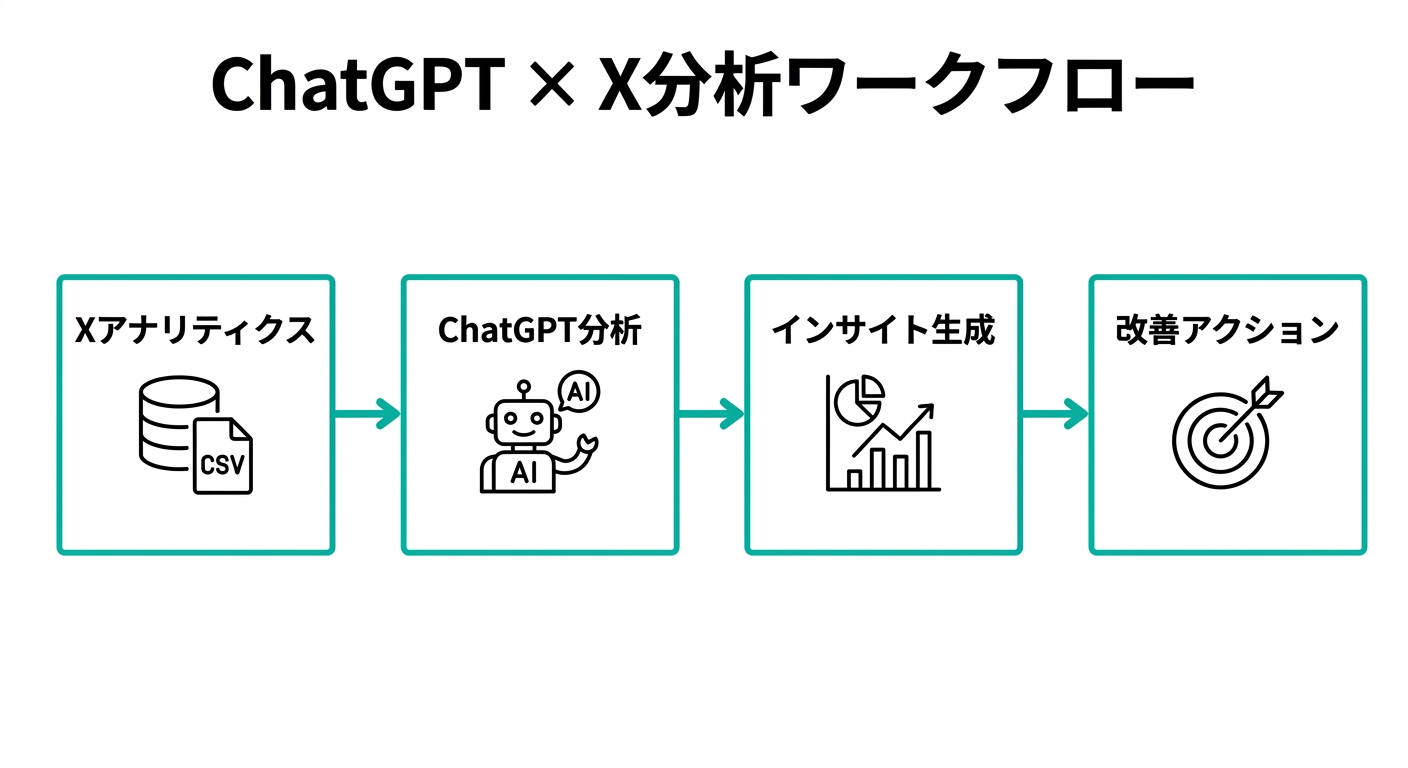 ChatGPT × X分析ワークフロー

Xアナリティクス

CSV

ChatGPT分析

AI

AI

インサイト生成

改善アクション